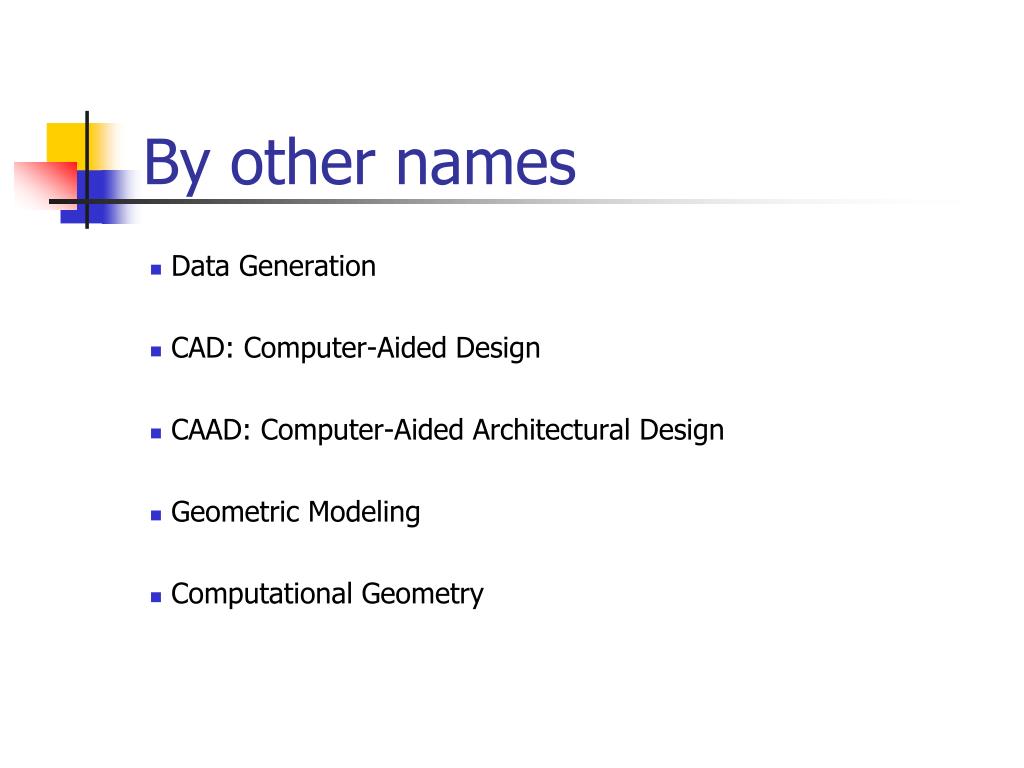 By other names

- Data Generation
- CAD: Computer-Aided Design
- CAAD: Computer-Aided Architectural Design
- Geometric Modeling
- Computational Geometry